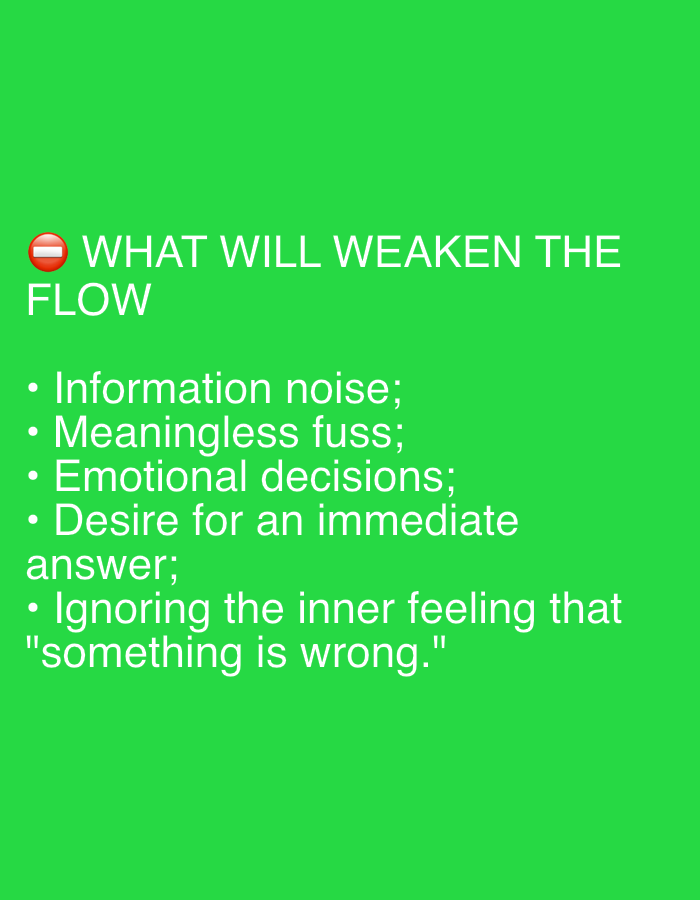 ⛔ WHAT WILL WEAKEN THE FLOW

• Information noise;
• Meaningless fuss;
• Emotional decisions;
• Desire for an immediate answer;
• Ignoring the inner feeling that "something is wrong."